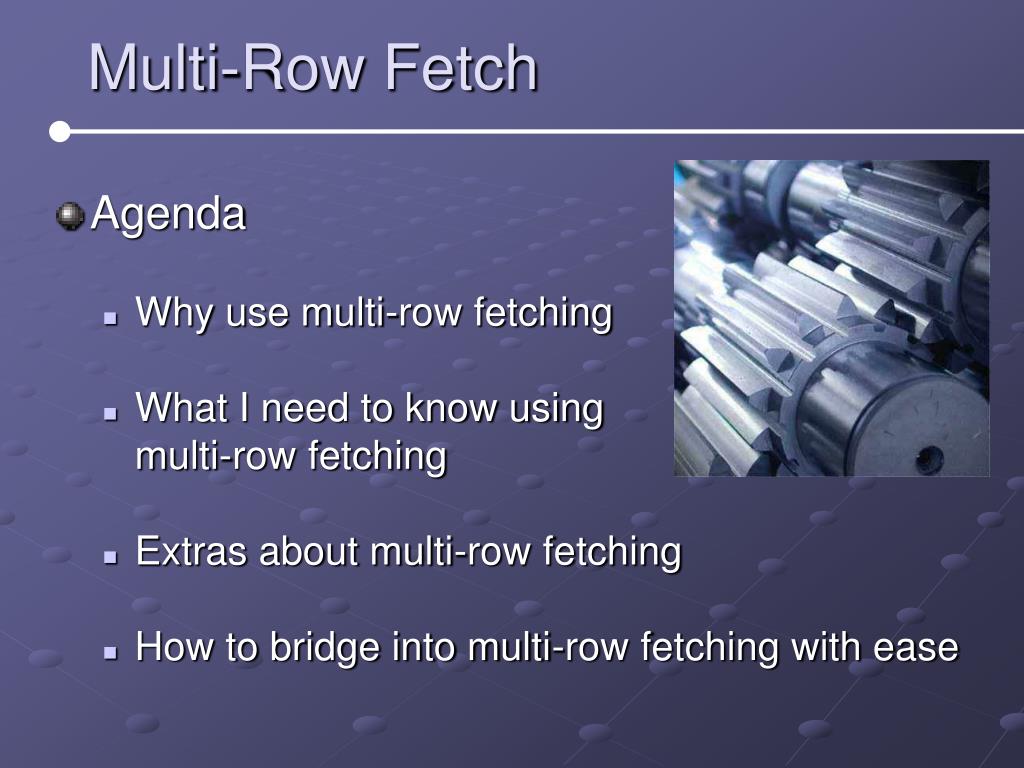 Multi-Row Fetch

Agenda

Why use multi-row fetching

What I need to know using multi-row fetching

Extras about multi-row fetching

How to bridge into multi-row fetching with ease